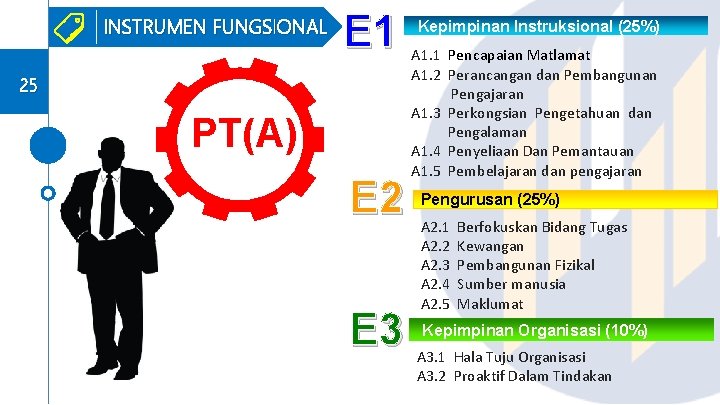 INSTRUMEN FUNGSIONAL

25

PT(A)

E1

Kepimpinan Instruksional (25%)

A1.1 Pencapaian Matlamat
A1.2 Perancangan dan Pembangunan Pengajaran
A1.3 Perkongsian Pengetahuan dan Pengalaman
A1.4 Penyeliaan Dan Pemantauan
A1.5 Pembelajaran dan pengajaran

E2

Pengurusan (25%)

A2.1 Berfokuskan Bidang Tugas
A2.2 Kewangan
A2.3 Pembangunan Fizikal
A2.4 Sumber manusia
A2.5 Maklumat

E3

Kepimpinan Organisasi (10%)

A3.1 Hala Tuju Organisasi
A3.2 Proaktif Dalam Tindakan